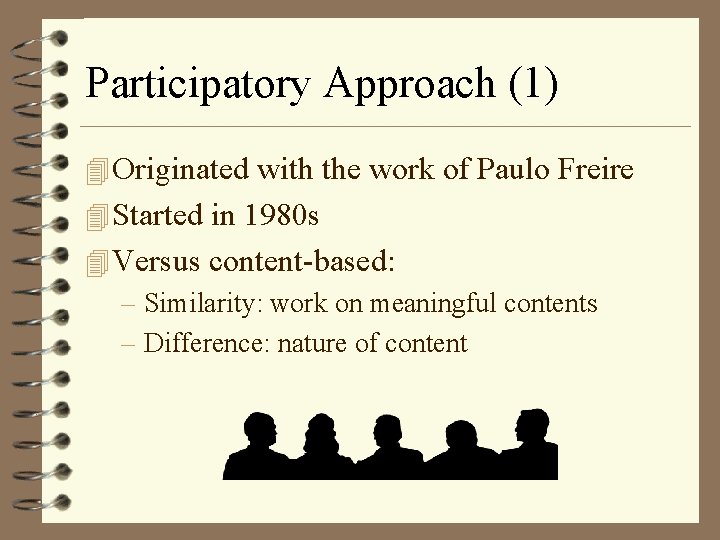 Participatory Approach (1)

Originated with the work of Paulo Freire

Started in 1980s

Versus content-based:

– Similarity: work on meaningful contents

– Difference: nature of content